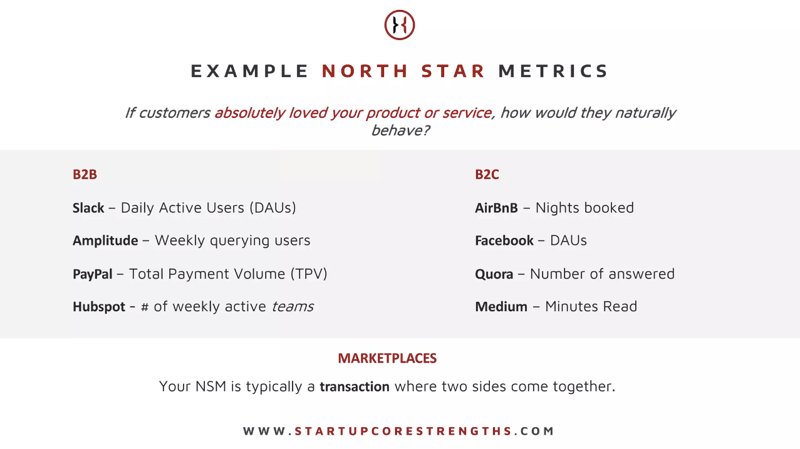 EXAMPLE NORTH STAR METRICS

If customers absolutely loved your product or service, how would they naturally behave?

B2B

Slack – Daily Active Users (DAUs)

Amplitude – Weekly querying users

PayPal – Total Payment Volume (TPV)

Hubspot - # of weekly active teams

B2C

AirBnB – Nights booked

Facebook – DAUs

Quora – Number of answered

Medium – Minutes Read

MARKETPLACES

Your NSM is typically a transaction where two sides come together.

WWW.STARTUPCORESTRENGTHS.COM